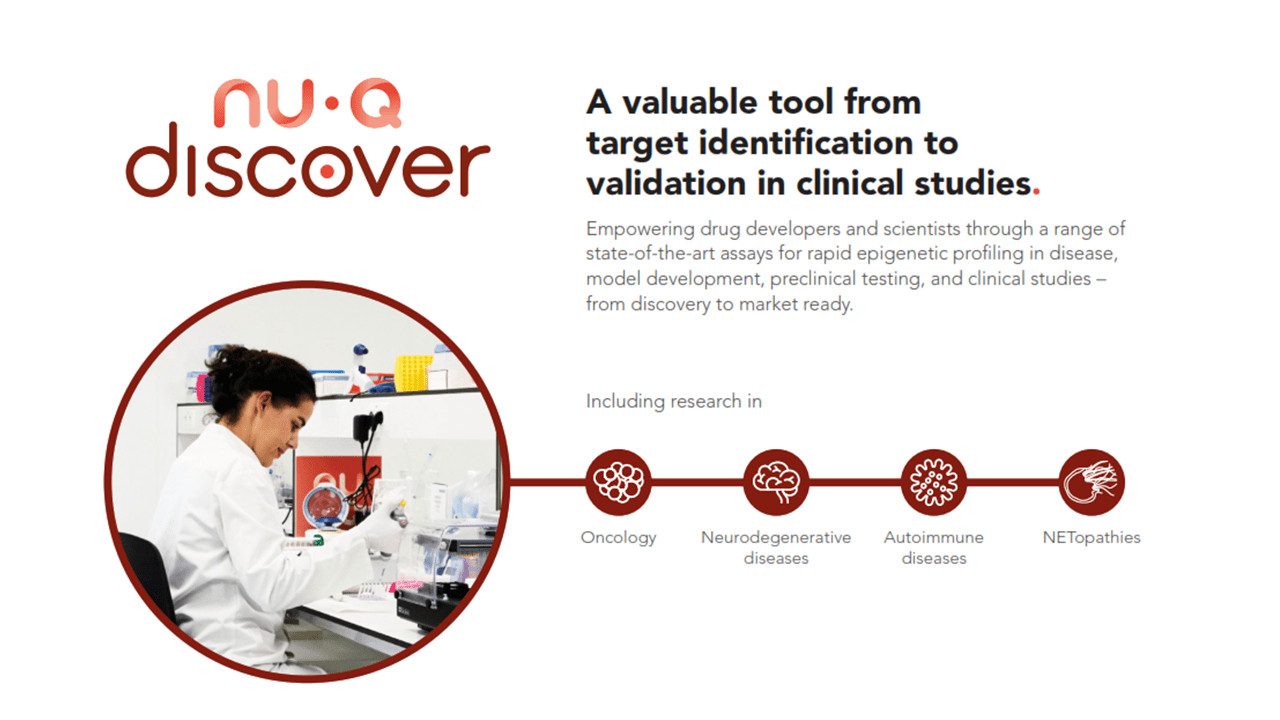 nu·Q
discover

A valuable tool from target identification to validation in clinical studies.

Empowering drug developers and scientists through a range of state-of-the-art assays for rapid epigenetic profiling in disease, model development, preclinical testing, and clinical studies – from discovery to market ready.

Including research in

Oncology

Neurodegenerative diseases

Autoimmune diseases

NETopathies